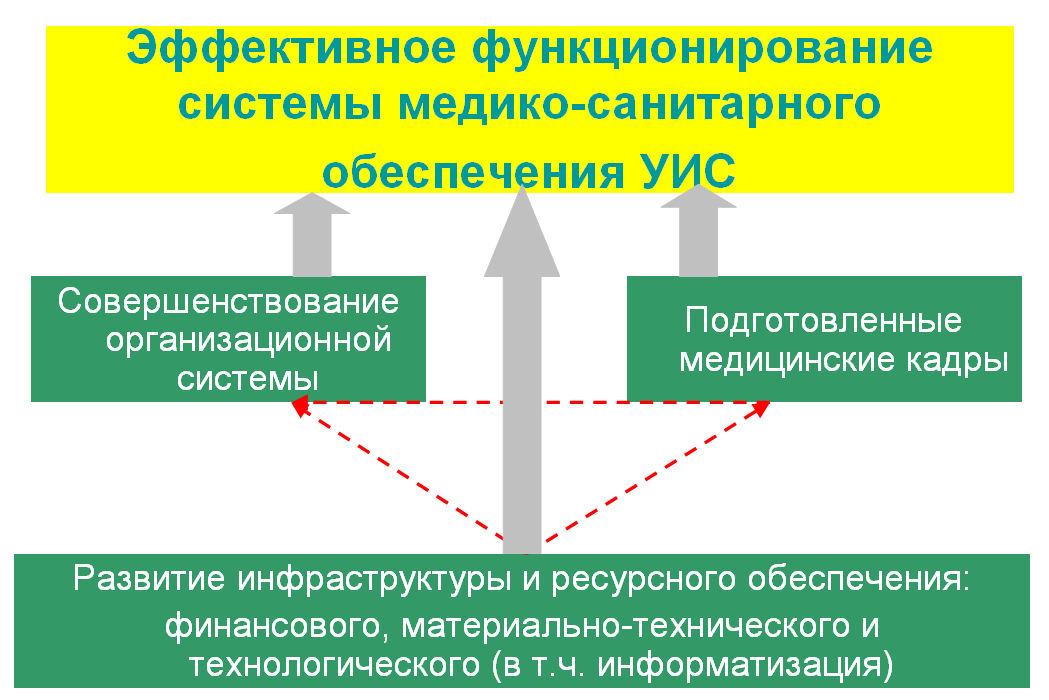 Эффективное функционирование системы медико-санитарного обеспечения УИС

Совершенствование организационной системы

Подготовленные медицинские кадры

Развитие инфраструктуры и ресурсного обеспечения: финансового, материально-технического и технологического (в т.ч. информатизация)